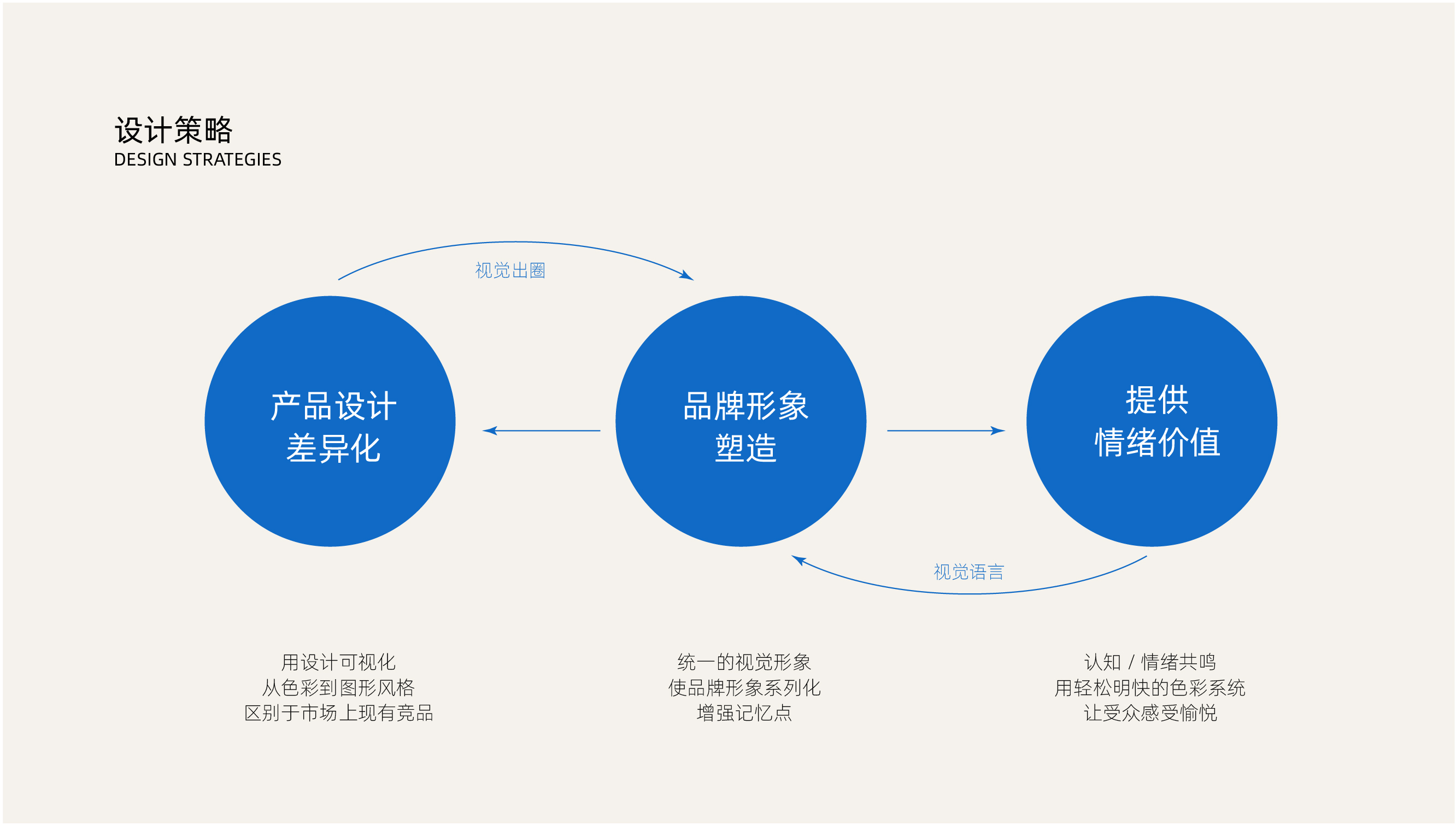 设计策略
DESIGN STRATEGIES

视觉出圈

产品设计
差异化

品牌形象
塑造

提供
情绪价值

视觉语言

用设计可视化
从色彩到图形风格
区别于市场上现有竞品

统一的视觉形象
使品牌形象系列化
增强记忆点

认知 / 情绪共鸣
用轻松明快的色彩系统
让受众感受愉悦